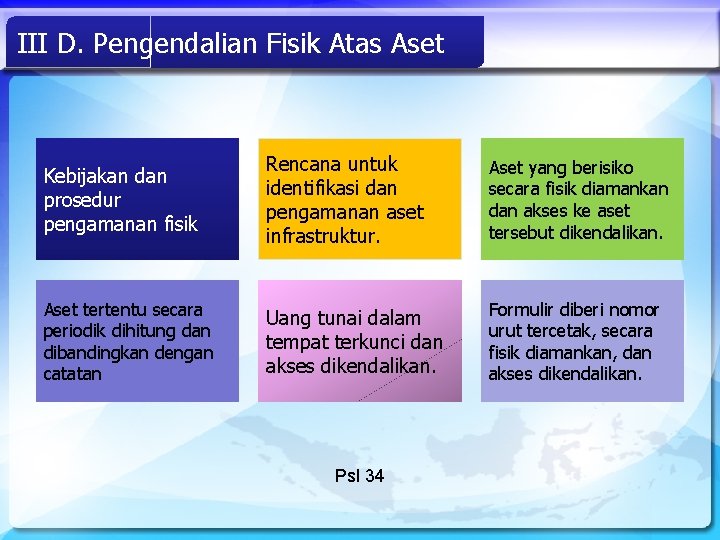 III D. Pengendalian Fisik Atas Aset

Kebijakan dan prosedur pengamanan fisik

Rencana untuk identifikasi dan pengamanan aset infrastruktur.

Aset yang berisiko secara fisik diamankan dan akses ke aset tersebut dikendalikan.

Aset tertentu secara periodik dihitung dan dibandingkan dengan catatan

Uang tunai dalam tempat terkunci dan akses dikendalikan.

Formulir diberi nomor urut tercetak, secara fisik diamankan, dan akses dikendalikan.

Psl 34